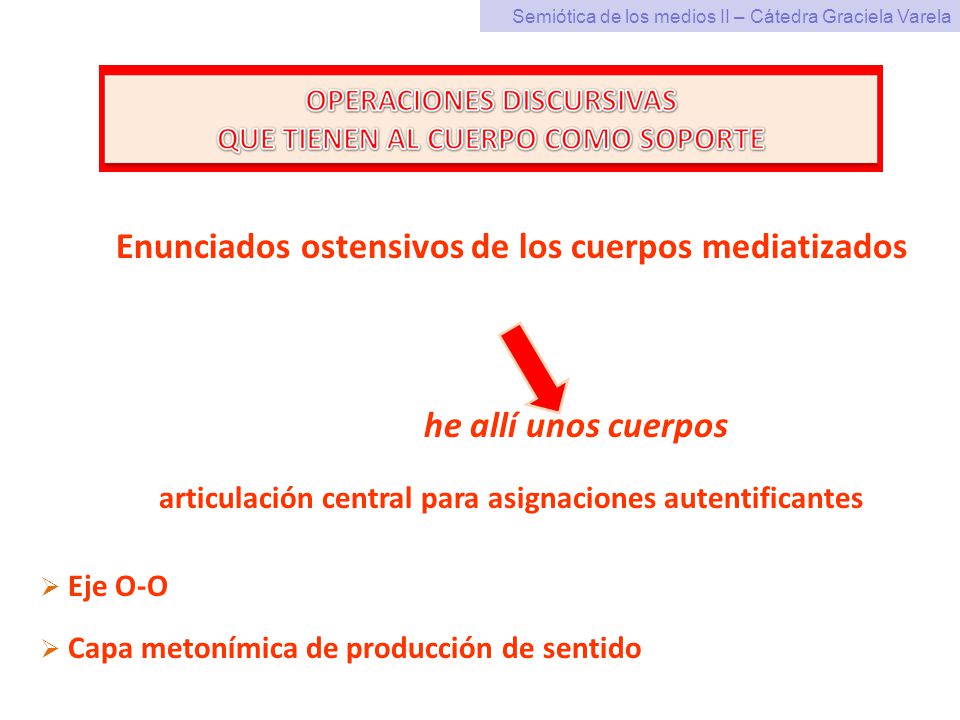 Semiótica de los medios II – Cátedra Graciela Varela

OPERACIONES DISCURSIVAS
QUE TIENEN AL CUERPO COMO SOPORTE

Enunciados ostensivos de los cuerpos mediatizados

he allí unos cuerpos

articulación central para asignaciones autentificantes

➢ Eje O-O

➢ Capa metonímica de producción de sentido